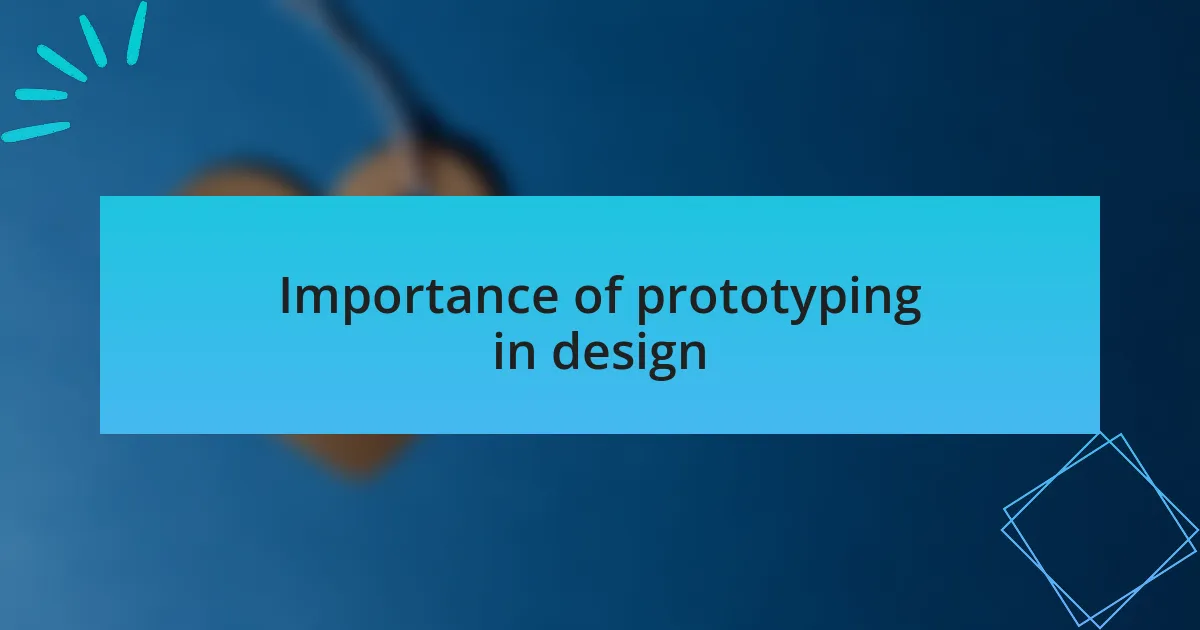 Importance of prototyping in design